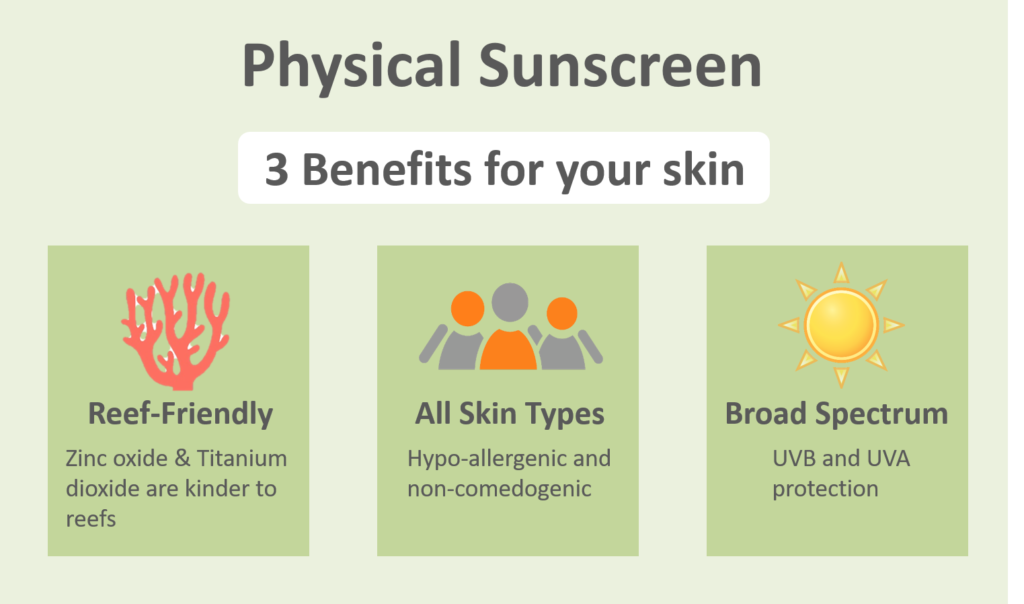 Physical Sunscreen

3 Benefits for your skin

Reef-Friendly

Zinc oxide & Titanium dioxide are kinder to reefs

All Skin Types

Hypo-allergenic and non-comedogenic

Broad Spectrum

UVB and UVA protection